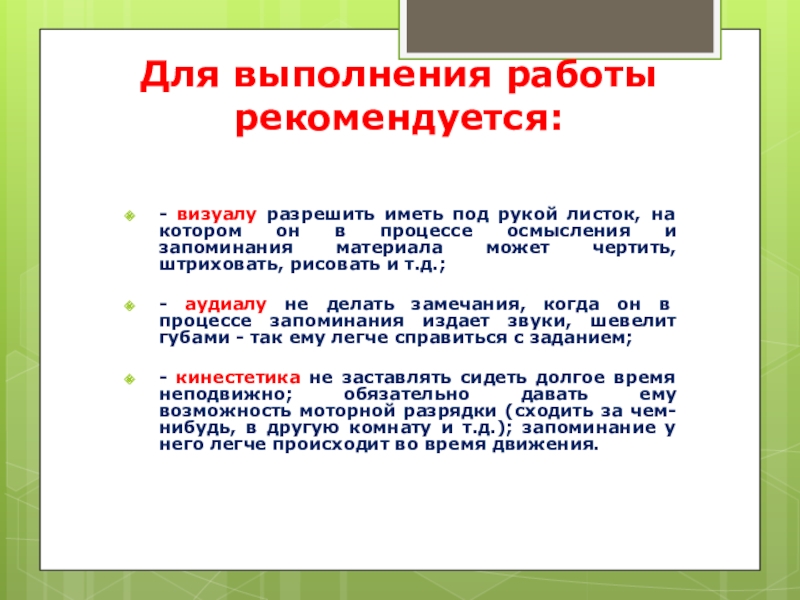 Для выполнения работы рекомендуется:

- визуалу разрешить иметь под рукой листок, на котором он в процессе осмысления и запоминания материала может чертить, штриховать, рисовать и т.д.;

- аудиалу не делать замечания, когда он в процессе запоминания издает звуки, шевелит губами - так ему легче справиться с заданием;

- кинестетика не заставлять сидеть долгое время неподвижно; обязательно давать ему возможность моторной разрядки (сходить за чем-нибудь, в другую комнату и т.д.); запоминание у него легче происходит во время движения.